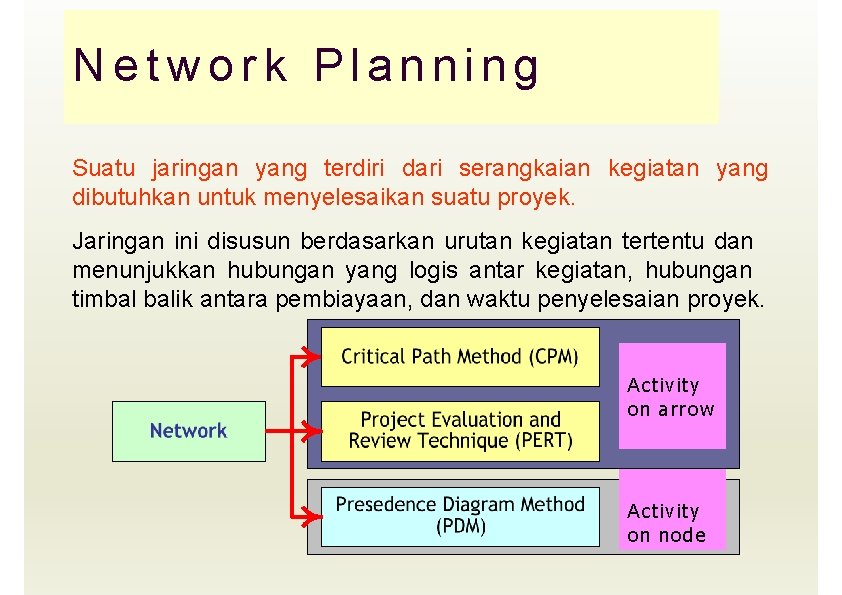 Network Planning

Suatu jaringan yang terdiri dari serangkaian kegiatan yang dibutuhkan untuk menyelesaikan suatu proyek.

Jaringan ini disusun berdasarkan urutan kegiatan tertentu dan menunjukkan hubungan yang logis antar kegiatan, hubungan timbal balik antara pembiayaan, dan waktu penyelesaian proyek.

Network

Critical Path Method (CPM)

Project Evaluation and Review Technique (PERT)

Activity on arrow

Presedence Diagram Method (PDM)

Activity on node